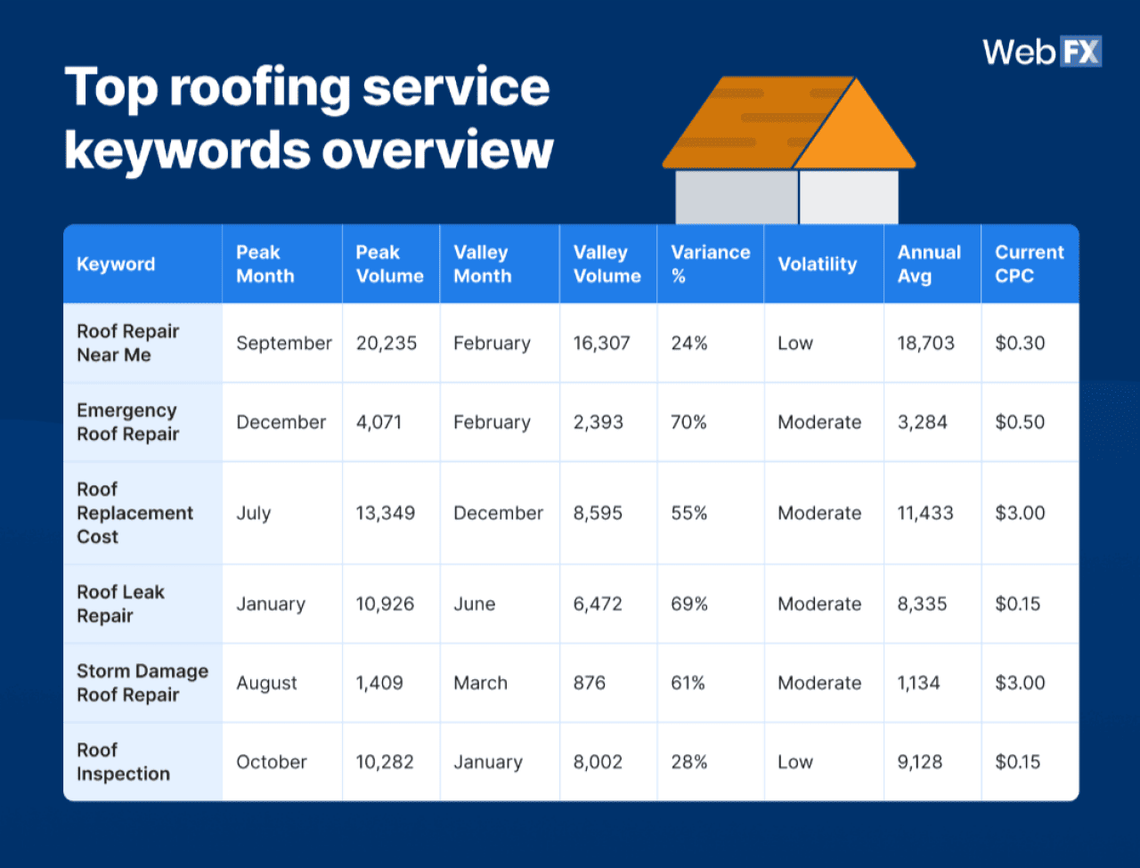 WebFX

Top roofing service keywords overview

| Keyword | Peak Month | Peak Volume | Valley Month | Valley Volume | Variance % | Volatility | Annual Avg | Current CPC |
|---|---|---|---|---|---|---|---|---|
| Roof Repair Near Me | September | 20,235 | February | 16,307 | 24% | Low | 18,703 | \$0.30 |
| Emergency Roof Repair | December | 4,071 | February | 2,393 | 70% | Moderate | 3,284 | \$0.50 |
| Roof Replacement Cost | July | 13,349 | December | 8,595 | 55% | Moderate | 11,433 | \$3.00 |
| Roof Leak Repair | January | 10,926 | June | 6,472 | 69% | Moderate | 8,335 | \$0.15 |
| Storm Damage Roof Repair | August | 1,409 | March | 876 | 61% | Moderate | 1,134 | \$3.00 |
| Roof Inspection | October | 10,282 | January | 8,002 | 28% | Low | 9,128 | \$0.15 |